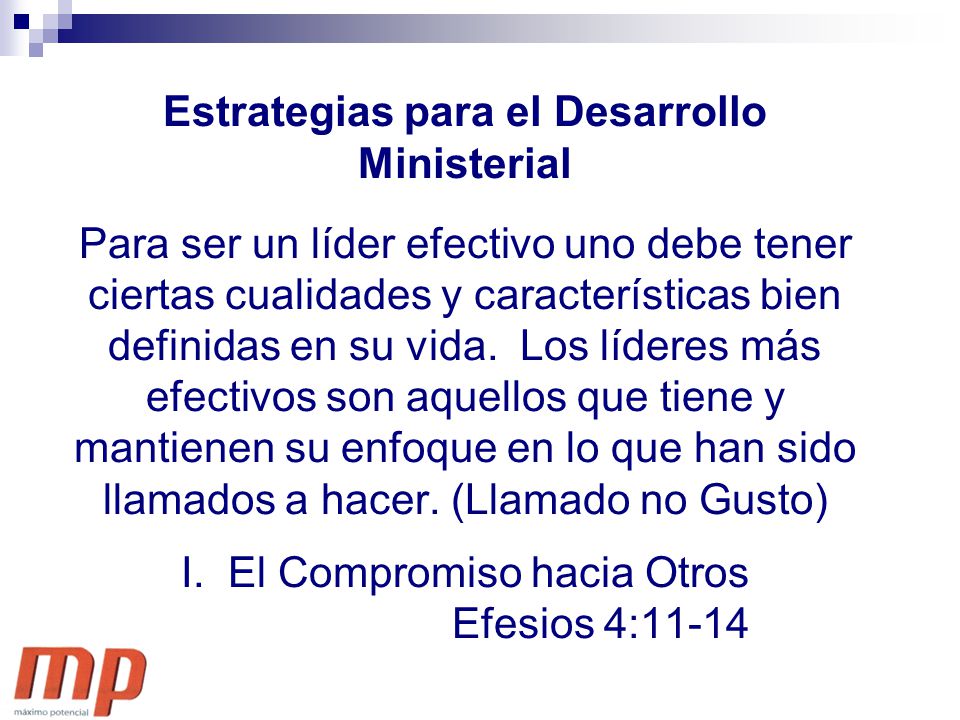 Estrategias para el Desarrollo Ministerial

Para ser un líder efectivo uno debe tener ciertas cualidades y características bien definidas en su vida. Los líderes más efectivos son aquellos que tiene y mantienen su enfoque en lo que han sido llamados a hacer. (Llamado no Gusto)

I. El Compromiso hacia Otros
Efesios 4:11-14

mp
máximo potencial